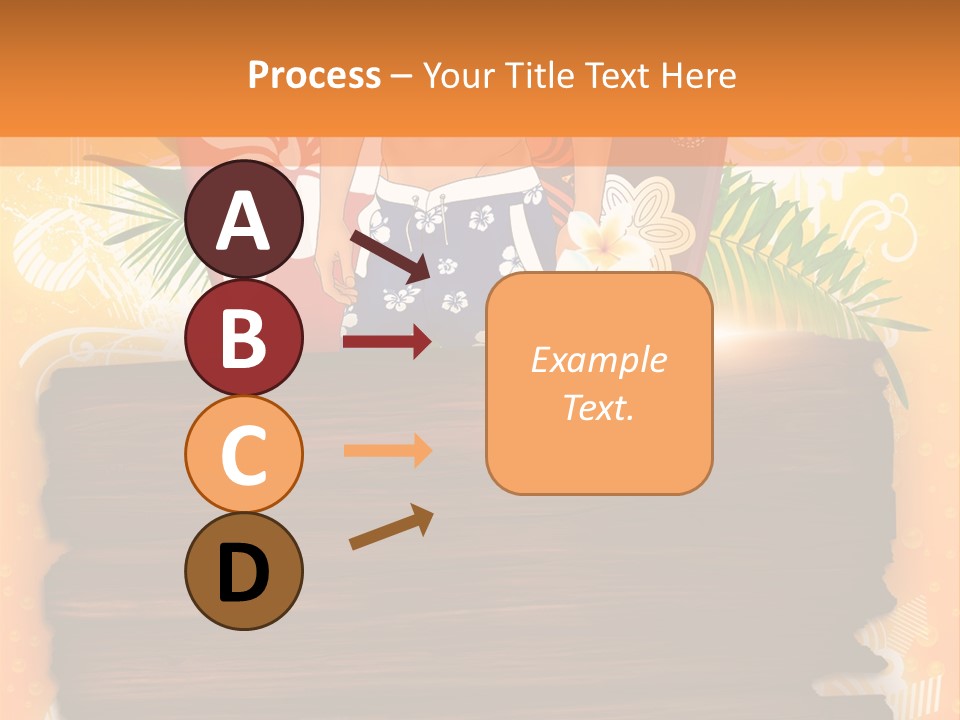 Process – Your Title Text Here

A

B

C

D

Example Text.